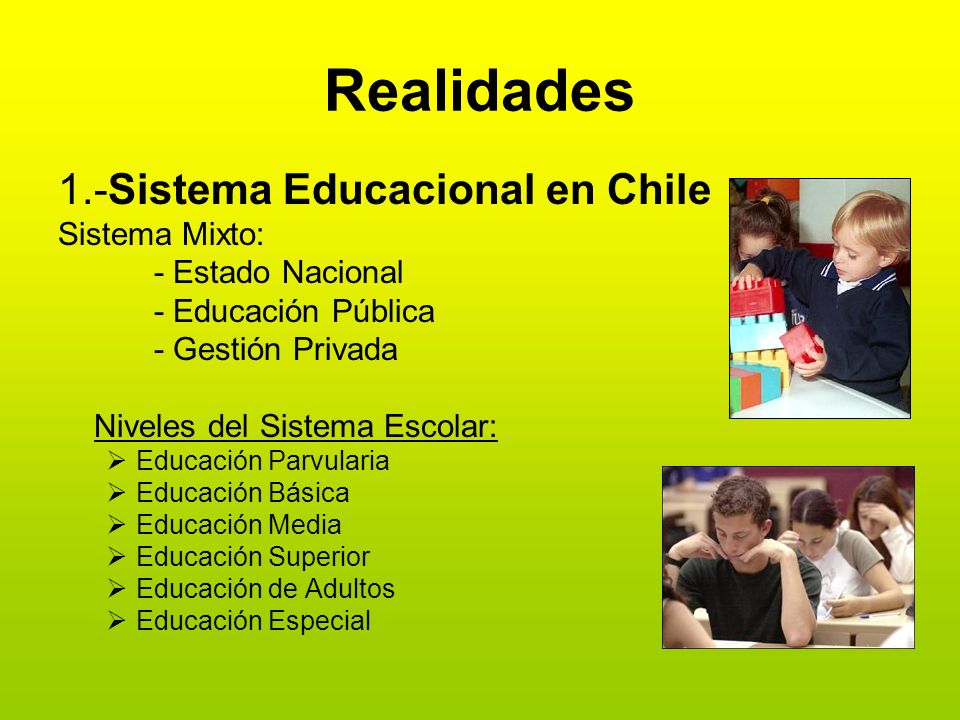 Realidades

1.-Sistema Educacional en Chile
Sistema Mixto:
- Estado Nacional
- Educación Pública
- Gestión Privada

Niveles del Sistema Escolar:
➢ Educación Parvularia
➢ Educación Básica
➢ Educación Media
➢ Educación Superior
➢ Educación de Adultos
➢ Educación Especial